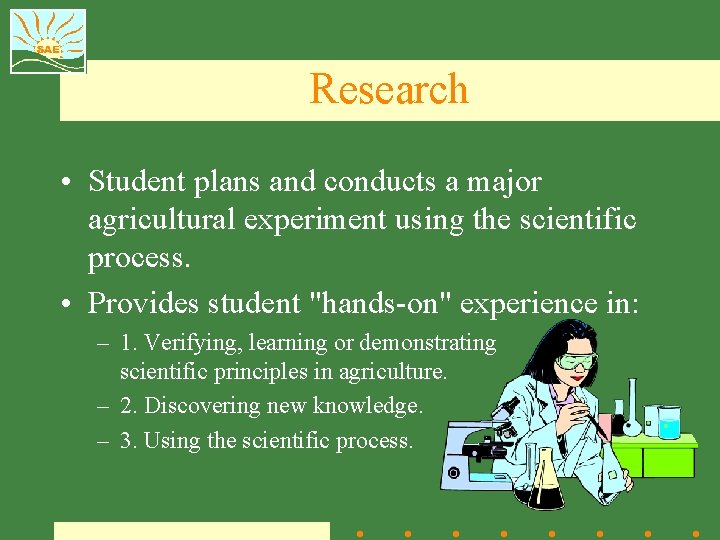 SAE

Research

• Student plans and conducts a major agricultural experiment using the scientific process.

• Provides student "hands-on" experience in:

– 1. Verifying, learning or demonstrating scientific principles in agriculture.

– 2. Discovering new knowledge.

– 3. Using the scientific process.